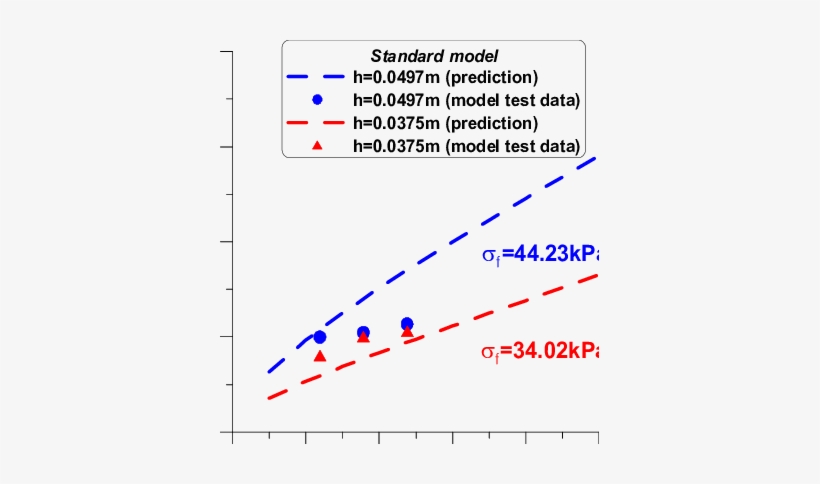 Standard model
h=0.0497m (prediction)
h=0.0497m (model test data)
h=0.0375m (prediction)
h=0.0375m (model test data)

$\sigma_f$=44.23kPa

$\sigma_f$=34.02kPa